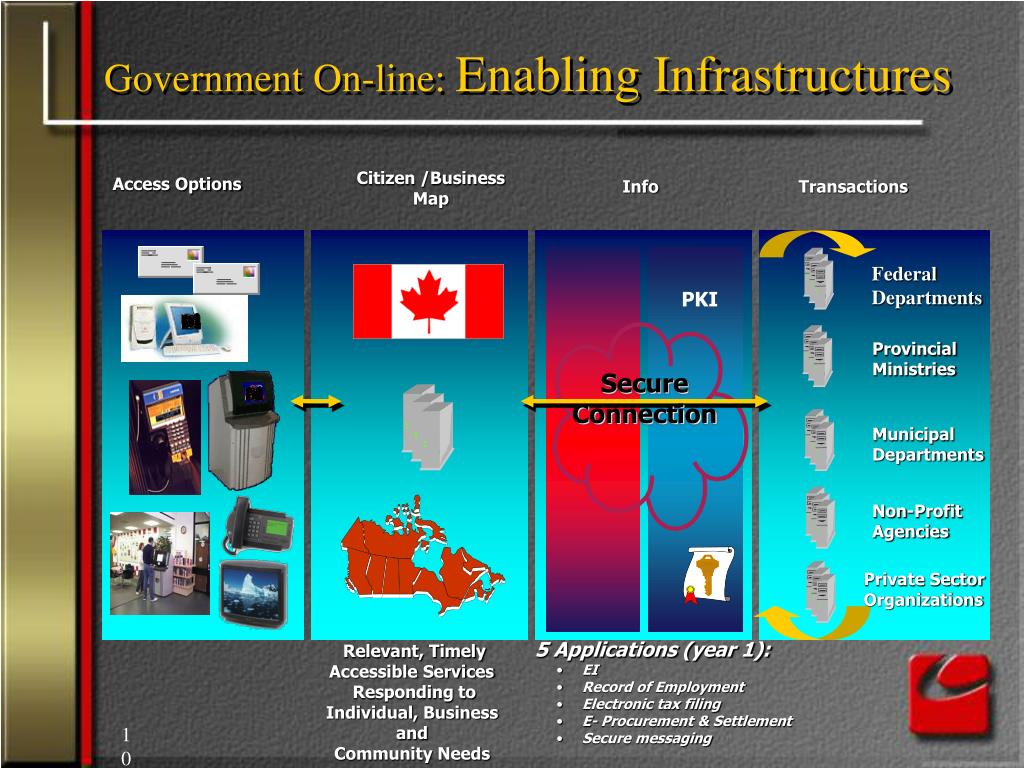 Government On-line: Enabling Infrastructures

Access Options

Citizen /Business Map

Info

Transactions

PKI

Secure Connection

Federal Departments

Provincial Ministries

Municipal Departments

Non-Profit Agencies

Private Sector Organizations

Relevant, Timely Accessible Services Responding to Individual, Business and Community Needs

5 Applications (year 1):
• EI
• Record of Employment
• Electronic tax filing
• E- Procurement & Settlement
• Secure messaging

10